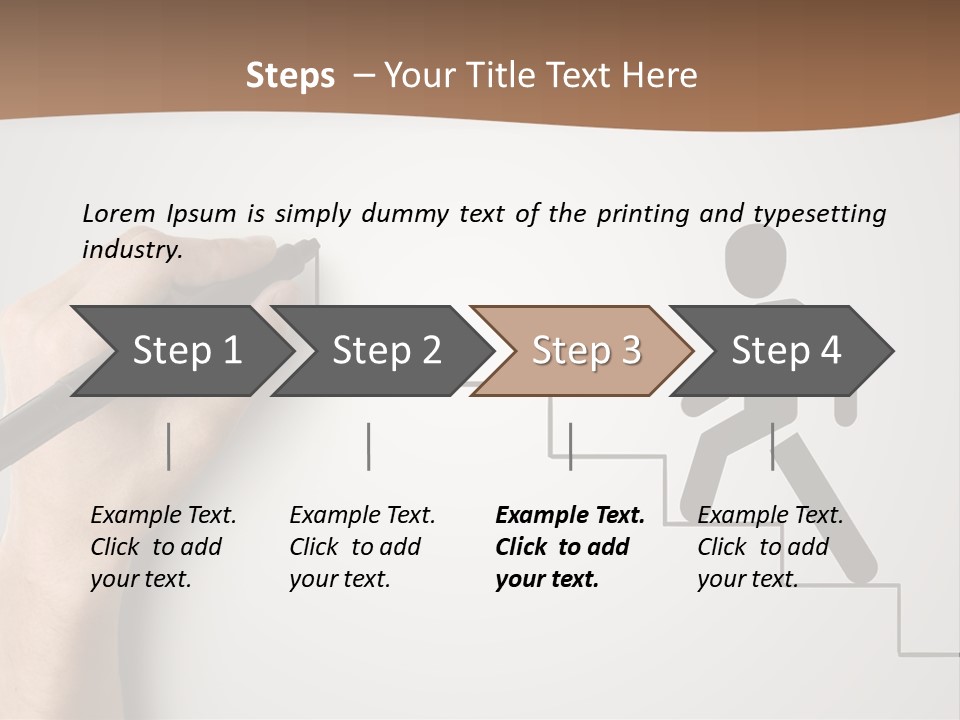 Steps – Your Title Text Here

Lorem Ipsum is simply dummy text of the printing and typesetting industry.

Step 1

Step 2

Step 3

Step 4

Example Text. Click to add your text.

Example Text. Click to add your text.

Example Text. Click to add your text.

Example Text. Click to add your text.